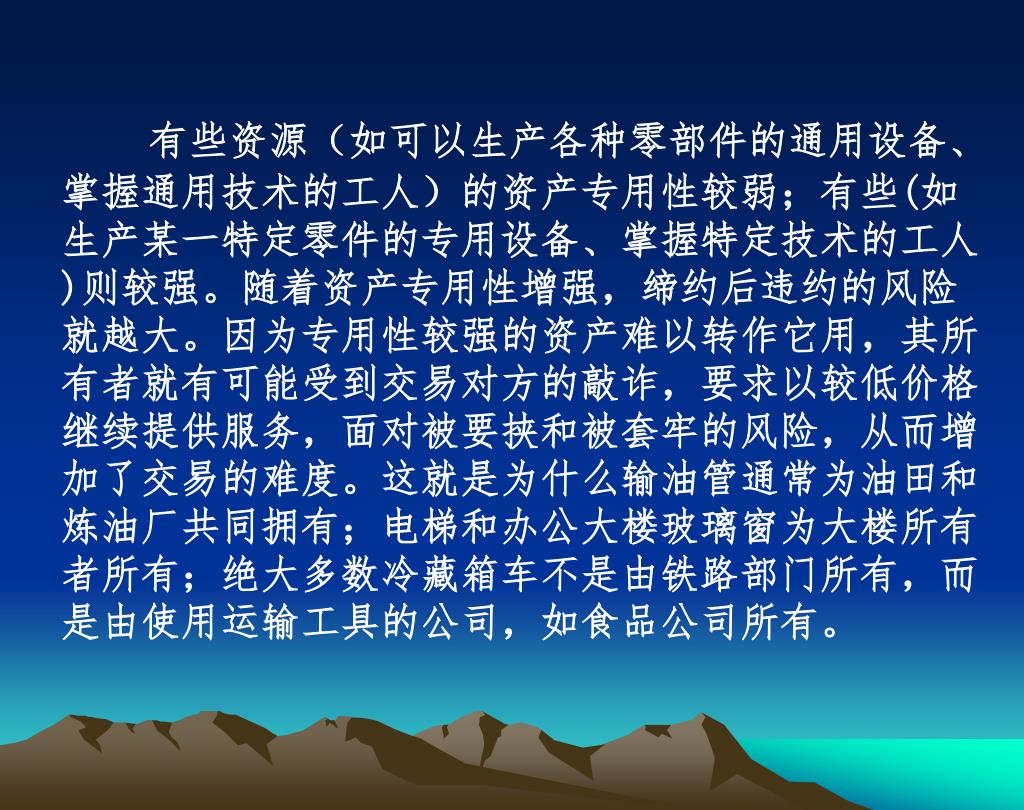 有些资源（如可以生产各种零部件的通用设备、掌握通用技术的工人）的资产专用性较弱；有些(如生产某一特定零件的专用设备、掌握特定技术的工人)则较强。随着资产专用性增强，缔约后违约的风险就越大。因为专用性较强的资产难以转作它用，其所有者就有可能受到交易对方的敲诈，要求以较低价格继续提供服务，面对被要挟和被套牢的风险，从而增加了交易的难度。这就是为什么输油管通常为油田和炼油厂共同拥有；电梯和办公大楼玻璃窗为大楼所有者所有；绝大多数冷藏箱车不是由铁路部门所有，而是由使用运输工具的公司，如食品公司所有。